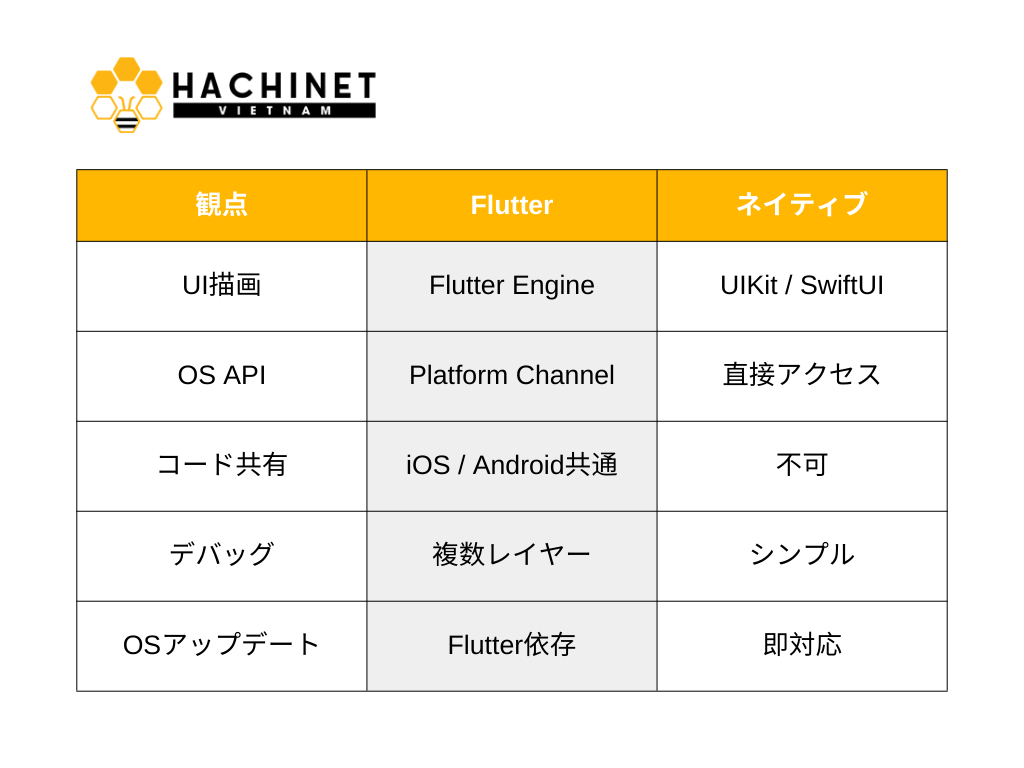 HACHINET
VIETNAM

| 観点 | Flutter | ネイティブ |
|---|---|---|
| UI描画 | Flutter Engine | UIKit / SwiftUI |
| OS API | Platform Channel | 直接アクセス |
| コード共有 | iOS / Android共通 | 不可 |
| デバッグ | 複数レイヤー | シンプル |
| OSアップデート | Flutter依存 | 即対応 |